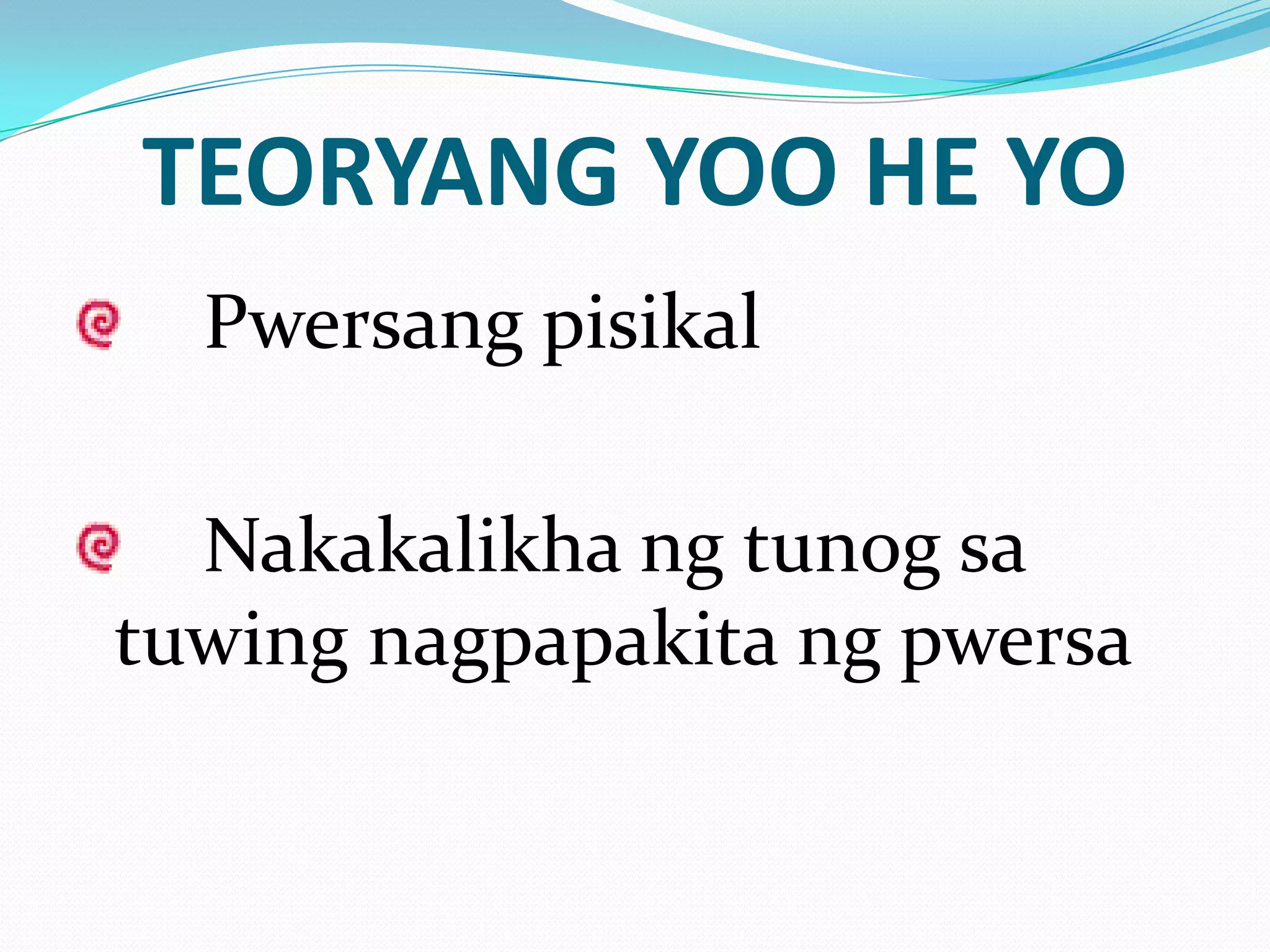 TEORYANG YOO HE YO

Pwersang pisikal

Nakakalikha ng tunog sa tuwing nagpapakita ng pwersa